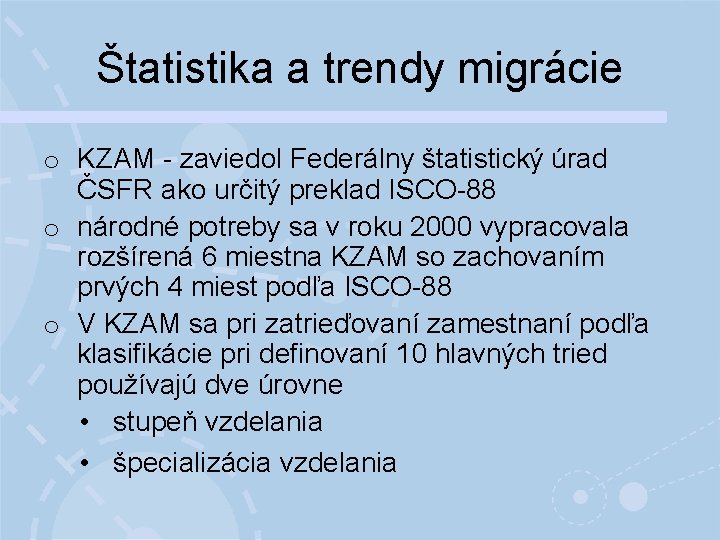 Štatistika a trendy migrácie

o KZAM - zaviedol Federálny štatistický úrad ČSFR ako určitý preklad ISCO-88
o národné potreby sa v roku 2000 vypracovala rozšírená 6 miestna KZAM so zachovaním prvých 4 miest podľa ISCO-88
o V KZAM sa pri zatrieďovaní zamestnaní podľa klasifikácie pri definovaní 10 hlavných tried používajú dve úrovne
• stupeň vzdelania
• špecializácia vzdelania